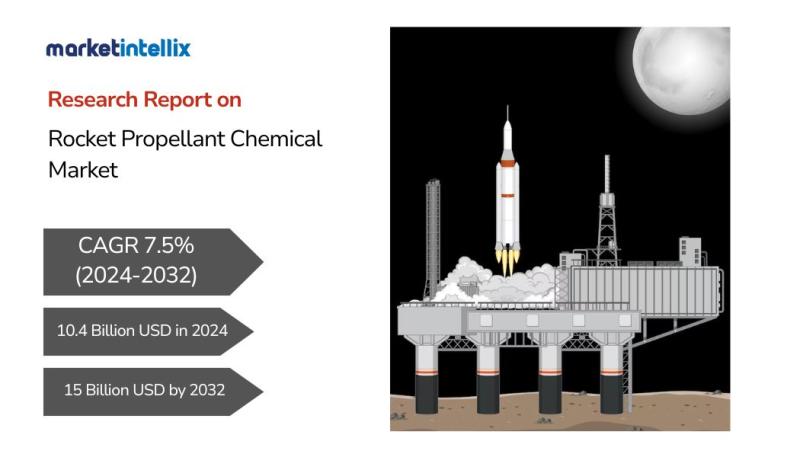 marketintellix

Research Report on

Rocket Propellant Chemical Market

CAGR 7.5% (2024-2032)

10.4 Billion USD in 2024

15 Billion USD by 2032